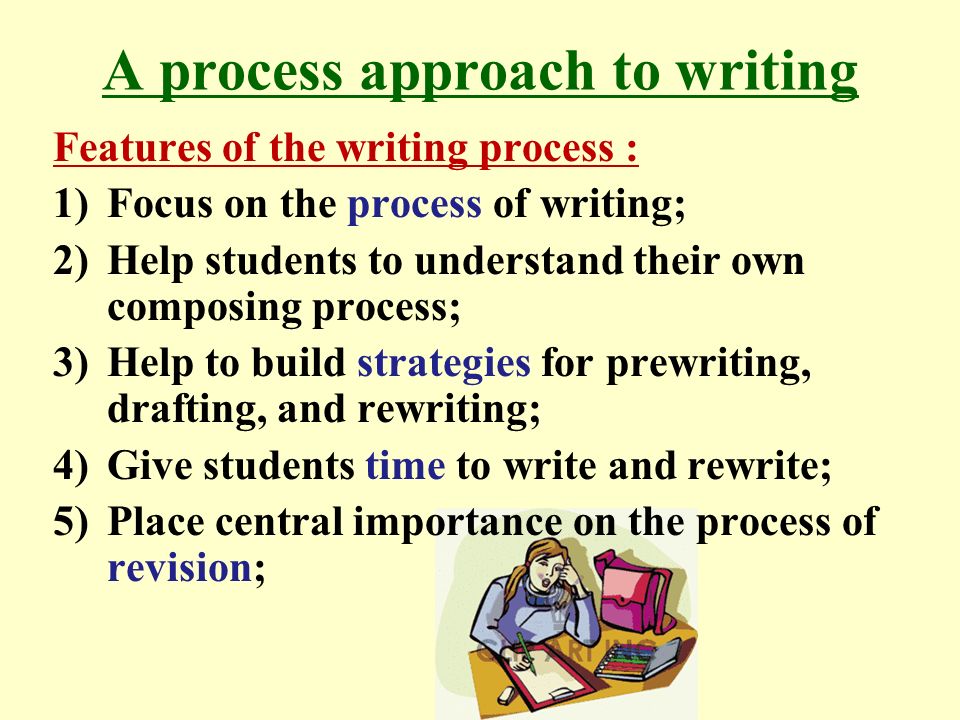 A process approach to writing

Features of the writing process :

1) Focus on the process of writing;
2) Help students to understand their own composing process;
3) Help to build strategies for prewriting, drafting, and rewriting;
4) Give students time to write and rewrite;
5) Place central importance on the process of revision;